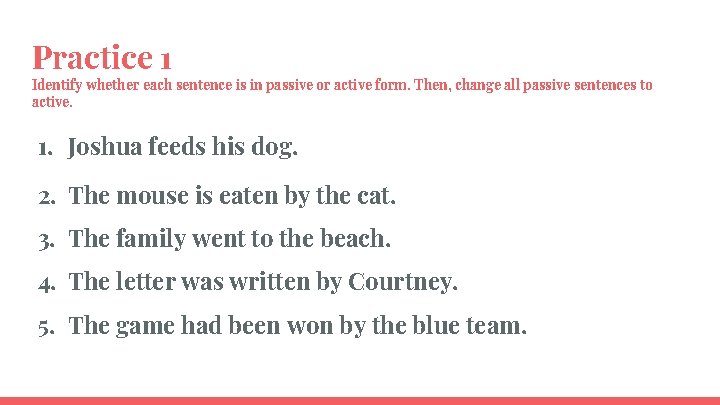 Practice 1

Identify whether each sentence is in passive or active form. Then, change all passive sentences to active.

1. Joshua feeds his dog.
2. The mouse is eaten by the cat.
3. The family went to the beach.
4. The letter was written by Courtney.
5. The game had been won by the blue team.